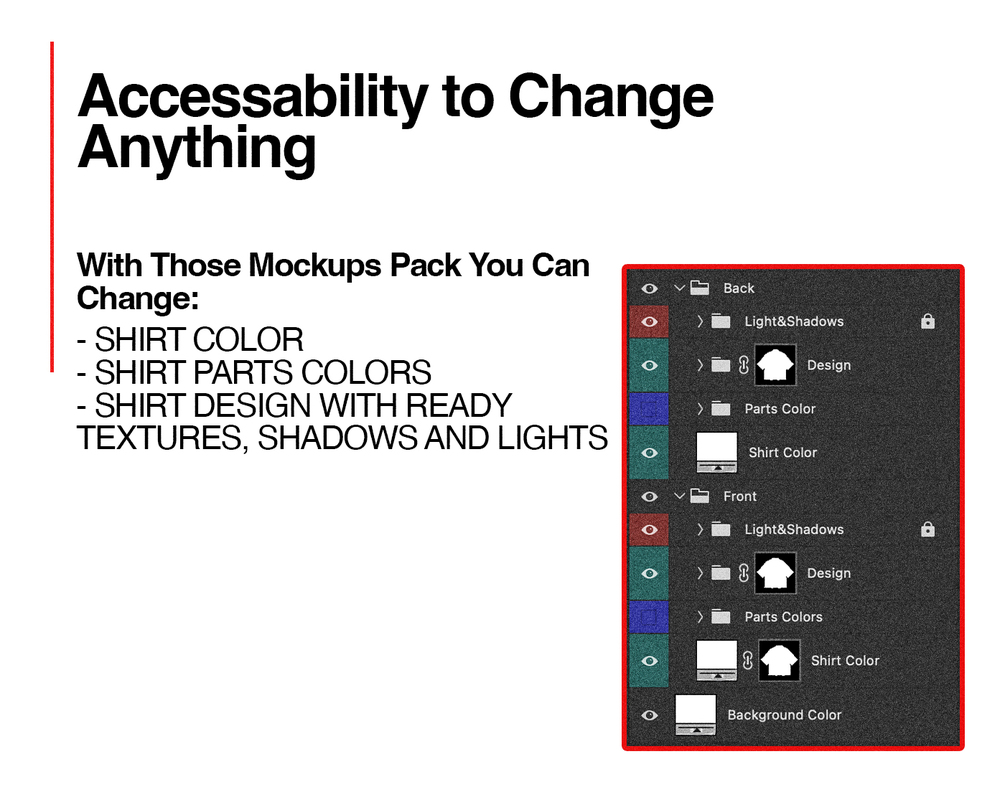 Accessability to Change Anything

With Those Mockups Pack You Can Change:

- SHIRT COLOR
- SHIRT PARTS COLORS
- SHIRT DESIGN WITH READY TEXTURES, SHADOWS AND LIGHTS

Back
Light&Shadows
Design
Parts Color
Shirt Color
Front
Light&Shadows
Design
Parts Colors
Shirt Color
Background Color